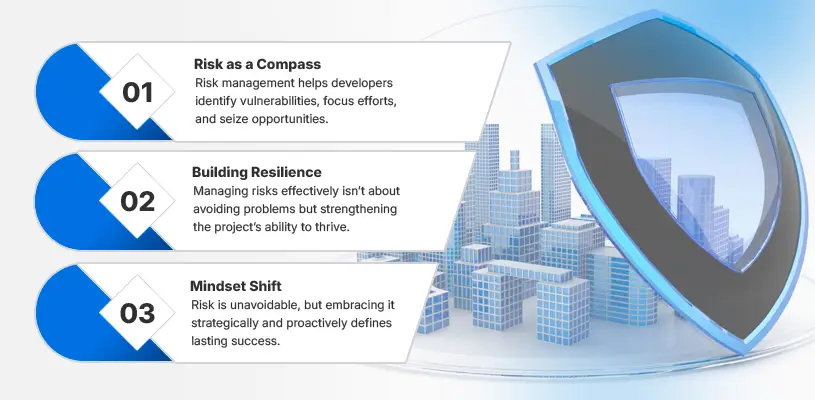 01

Risk as a Compass

Risk management helps developers identify vulnerabilities, focus efforts, and seize opportunities.

02

Building Resilience

Managing risks effectively isn't about avoiding problems but strengthening the project's ability to thrive.

03

Mindset Shift

Risk is unavoidable, but embracing it strategically and proactively defines lasting success.